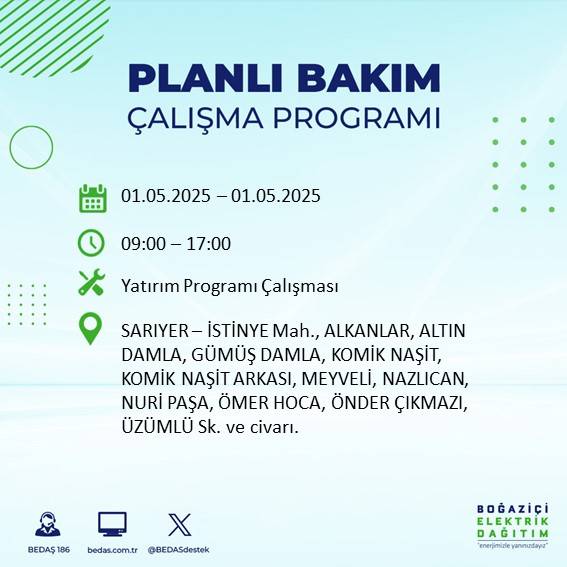 PLANLI BAKIM
ÇALIŞMA PROGRAMI

01.05.2025 – 01.05.2025

09:00 – 17:00

Yatırım Programı Çalışması

SARIYER – İSTİNYE Mah., ALKANLAR, ALTIN DAMLA, GÜMÜŞ DAMLA, KOMİK NAŞİT, KOMİK NAŞİT ARKASI, MEYVELİ, NAZLICAN, NURİ PAŞA, ÖMER HOCA, ÖNDER ÇIKMAZI, ÜZÜMLÜ Sk. ve civarı.

BEDAŞ 186
bedas.com.tr
@BEDASdestek

BOĞAZİÇİ
ELEKTRİK
DAĞITIM
"enerjimizle yanınızdayız"